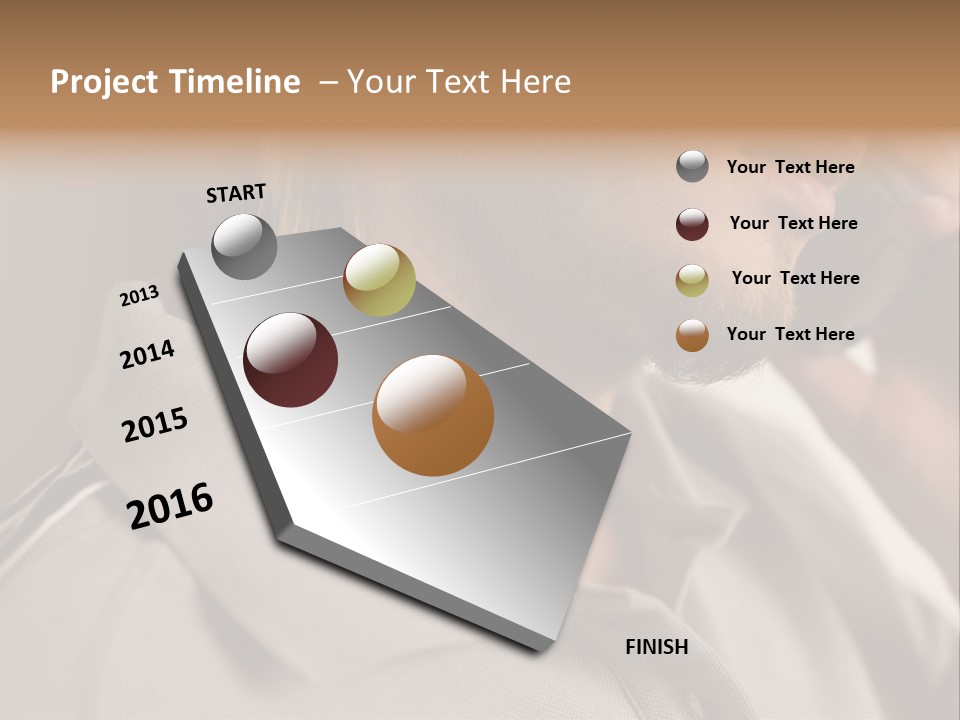 Project Timeline – Your Text Here

START

2013

2014

2015

2016

FINISH

Your Text Here

Your Text Here

Your Text Here

Your Text Here